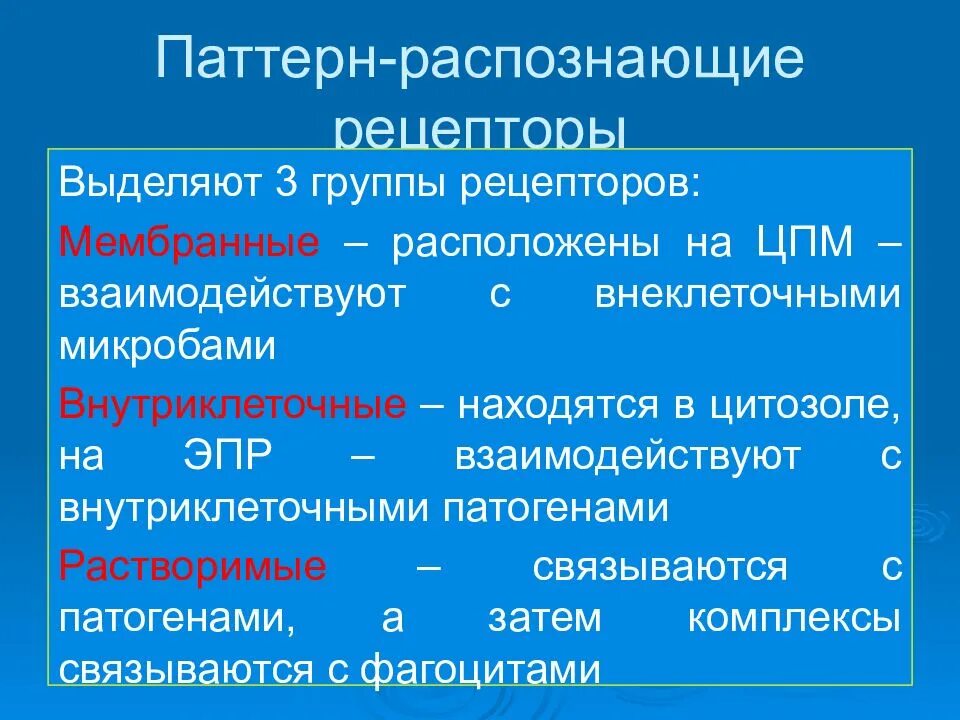 Паттерн-распознающие рецепторы

Выделяют 3 группы рецепторов:

Мембранные – расположены на ЦПМ – взаимодействуют с внеклеточными микробами

Внутриклеточные – находятся в цитозоле, на ЭПР – взаимодействуют с внутриклеточными патогенами

Растворимые – связываются с патогенами, а затем комплексы связываются с фагоцитами